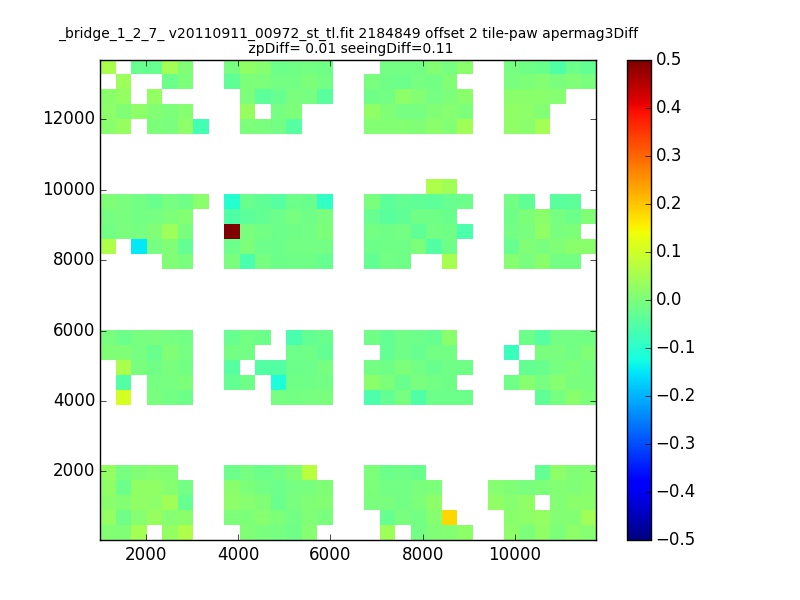 _bridge_1_2_7_ v20110911_00972_st_tl.fit 2184849 offset 2 tile-paw apermag3Diff
zpDiff= 0.01 seeingDiff=0.11

12000
10000
8000
6000
4000
2000

2000
4000
6000
8000
10000

0.5
0.4
0.3
0.2
0.1
0.0
−0.1
−0.2
−0.3
−0.4
−0.5